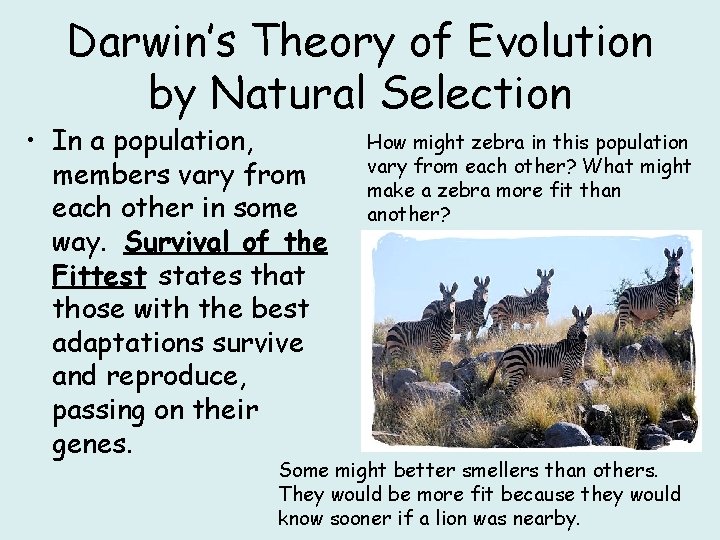 Darwin's Theory of Evolution by Natural Selection

• In a population, members vary from each other in some way. Survival of the Fittest states that those with the best adaptations survive and reproduce, passing on their genes.

How might zebra in this population vary from each other? What might make a zebra more fit than another?

Some might better smellers than others. They would be more fit because they would know sooner if a lion was nearby.